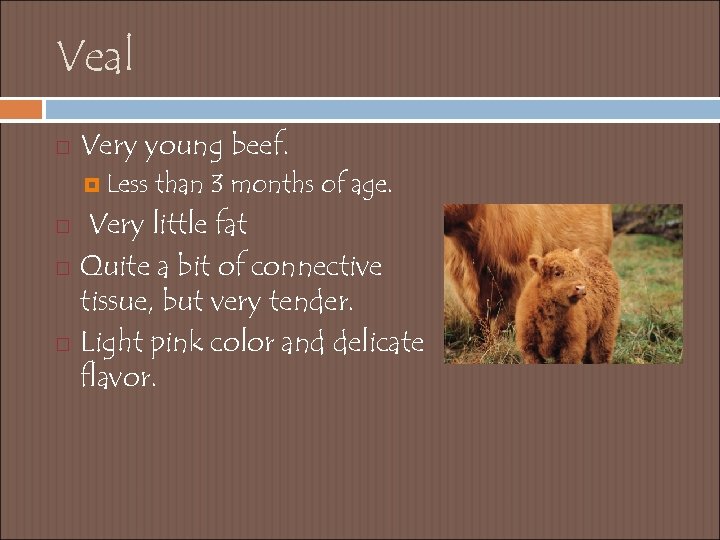 Veal

Very young beef.
Less than 3 months of age.
Very little fat
Quite a bit of connective tissue, but very tender.
Light pink color and delicate flavor.